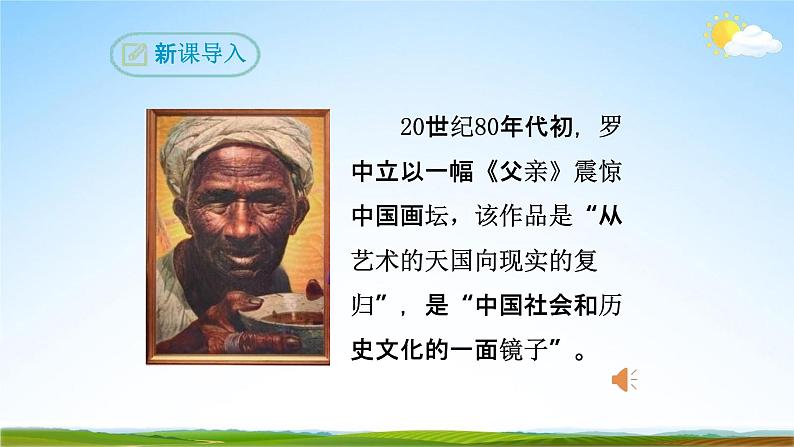 新课导入

20世纪80年代初，罗中立以一幅《父亲》震惊中国画坛，该作品是“从艺术的天国向现实的复归”，是“中国社会和历史文化的一面镜子”。